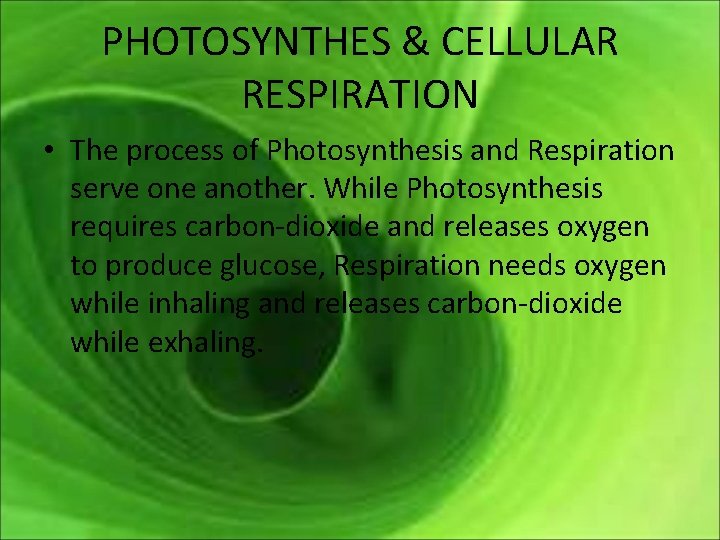 PHOTOSYNTHES & CELLULAR RESPIRATION

• The process of Photosynthesis and Respiration serve one another. While Photosynthesis requires carbon-dioxide and releases oxygen to produce glucose, Respiration needs oxygen while inhaling and releases carbon-dioxide while exhaling.